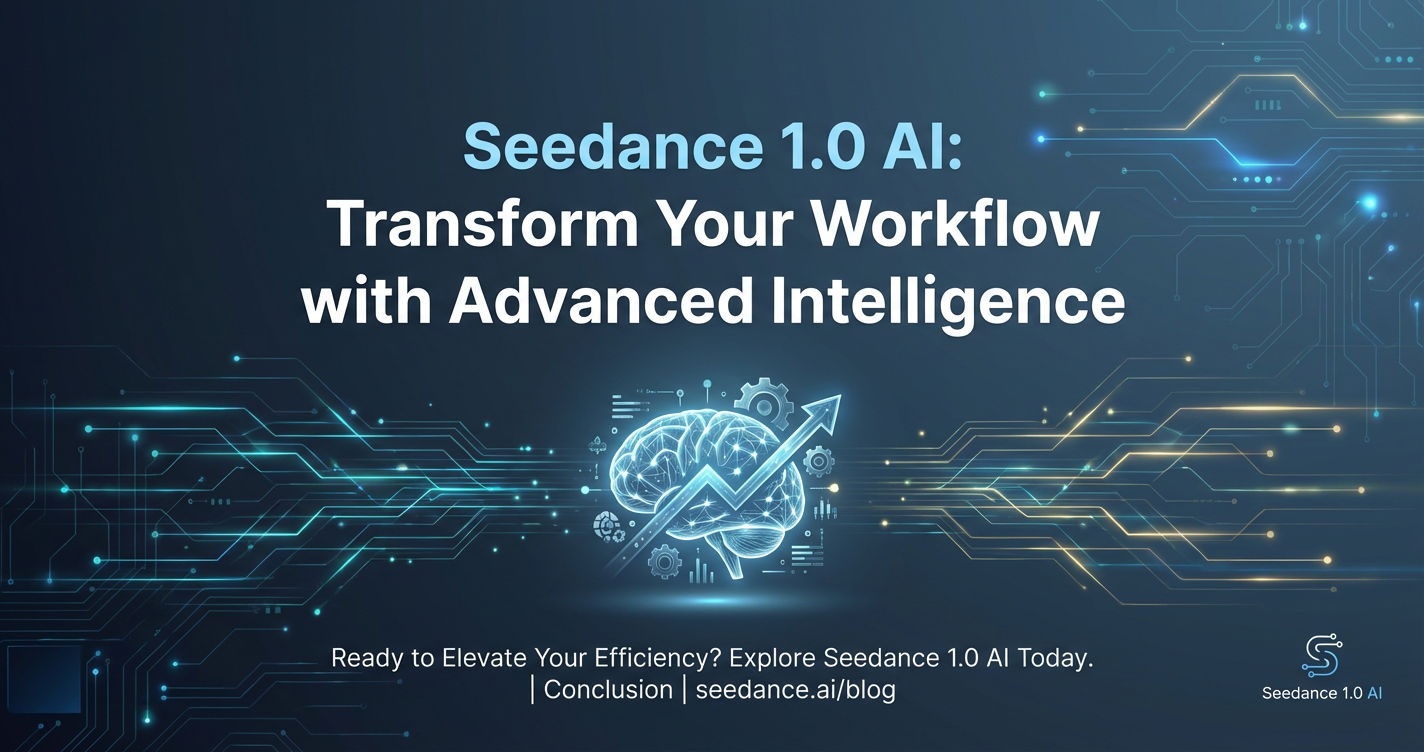 Seedance 1.0 AI:
Transform Your Workflow with Advanced Intelligence

Ready to Elevate Your Efficiency? Explore Seedance 1.0 AI Today.
| Conclusion | seedance.ai/blog

Seedance 1.0 AI